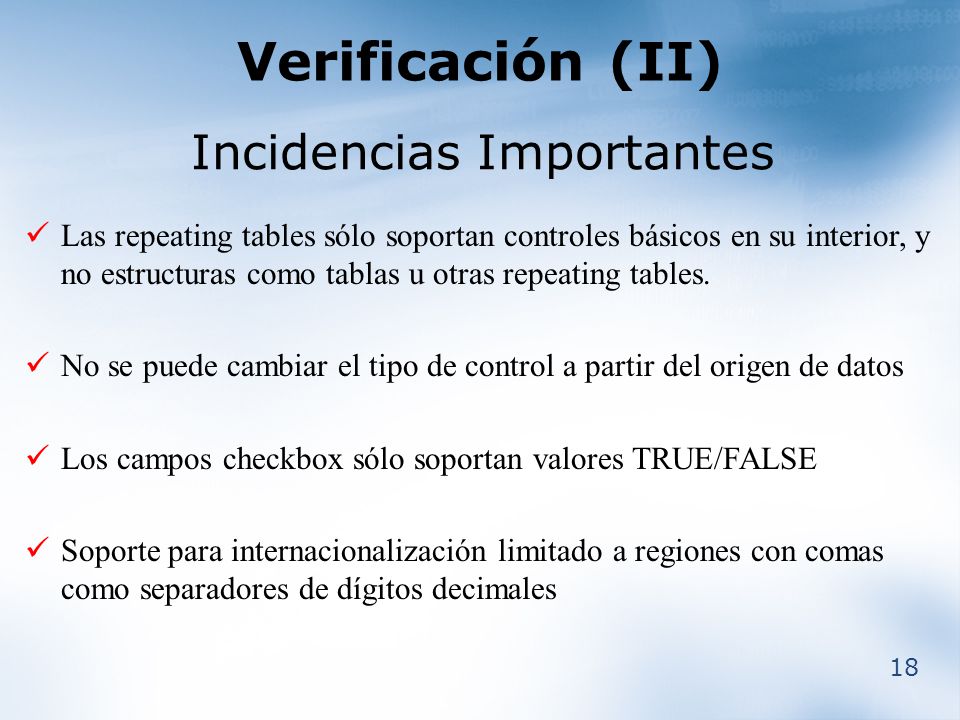 Verificación (II)

Incidencias Importantes

✓ Las repeating tables sólo soportan controles básicos en su interior, y no estructuras como tablas u otras repeating tables.

✓ No se puede cambiar el tipo de control a partir del origen de datos

✓ Los campos checkbox sólo soportan valores TRUE/FALSE

✓ Soporte para internacionalización limitado a regiones con comas como separadores de dígitos decimales

18